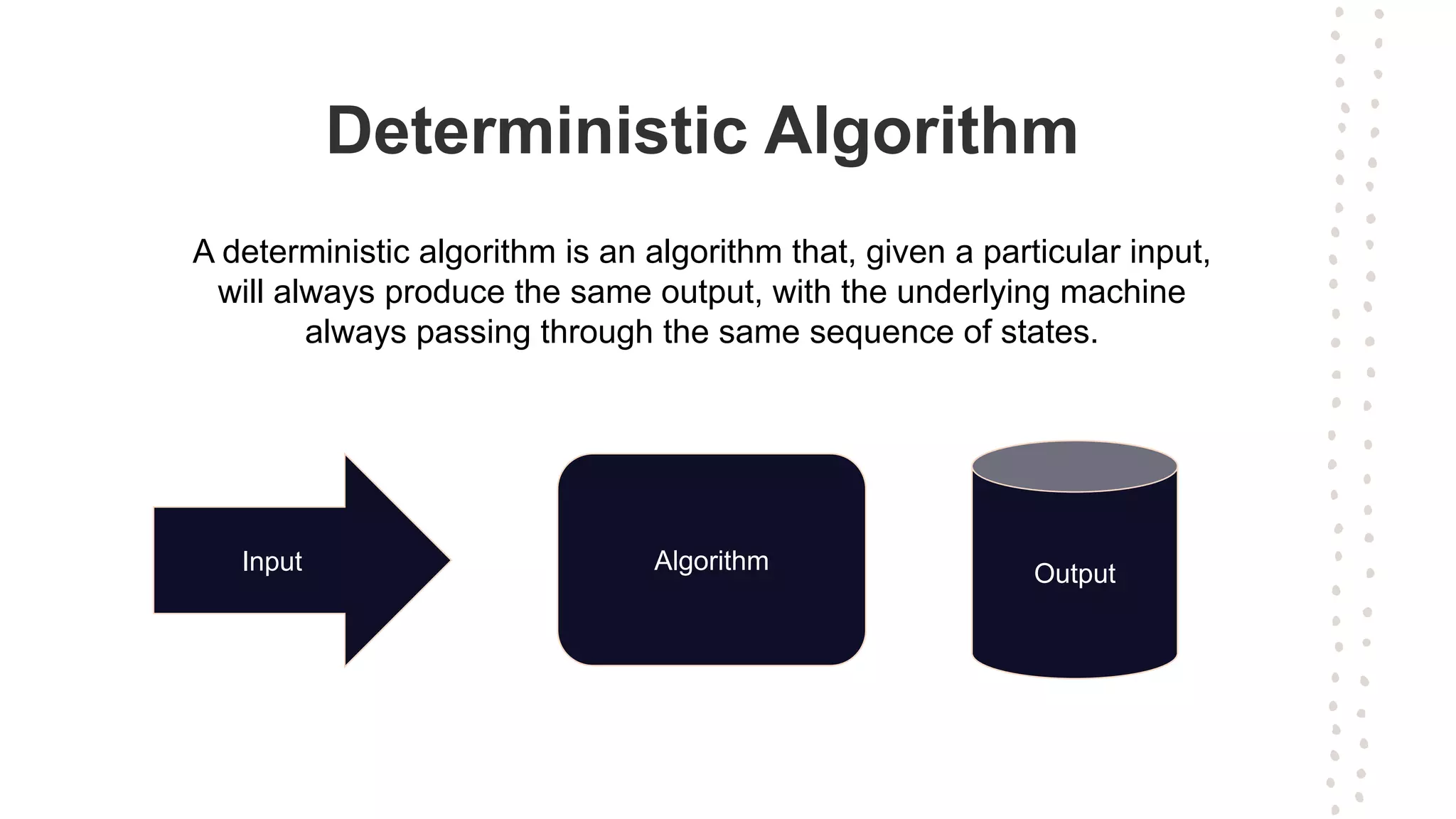 Deterministic Algorithm

A deterministic algorithm is an algorithm that, given a particular input, will always produce the same output, with the underlying machine always passing through the same sequence of states.

Input

Algorithm

Output